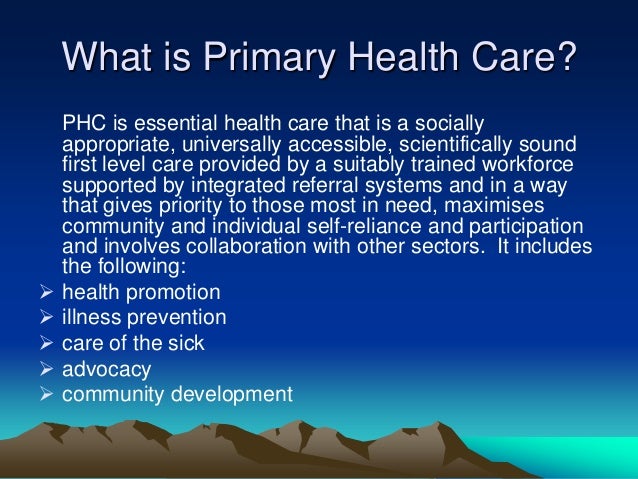 What is Primary Health Care?

PHC is essential health care that is a socially appropriate, universally accessible, scientifically sound first level care provided by a suitably trained workforce supported by integrated referral systems and in a way that gives priority to those most in need, maximises community and individual self-reliance and participation and involves collaboration with other sectors. It includes the following:

➢ health promotion
➢ illness prevention
➢ care of the sick
➢ advocacy
➢ community development